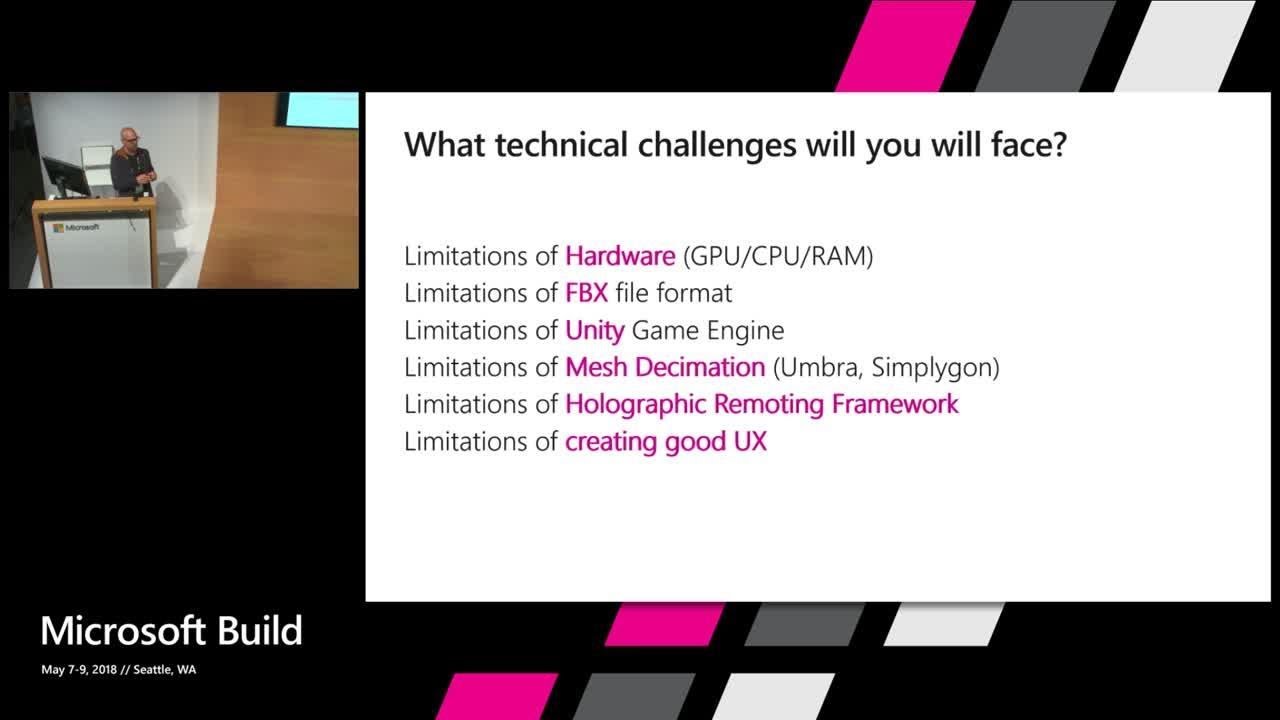 Microsoft

What technical challenges will you will face?

Limitations of Hardware (GPU/CPU/RAM)
Limitations of FBX file format
Limitations of Unity Game Engine
Limitations of Mesh Decimation (Umbra, Simplygon)
Limitations of Holographic Remoting Framework
Limitations of creating good UX

Microsoft Build
May 7-9, 2018 // Seattle, WA